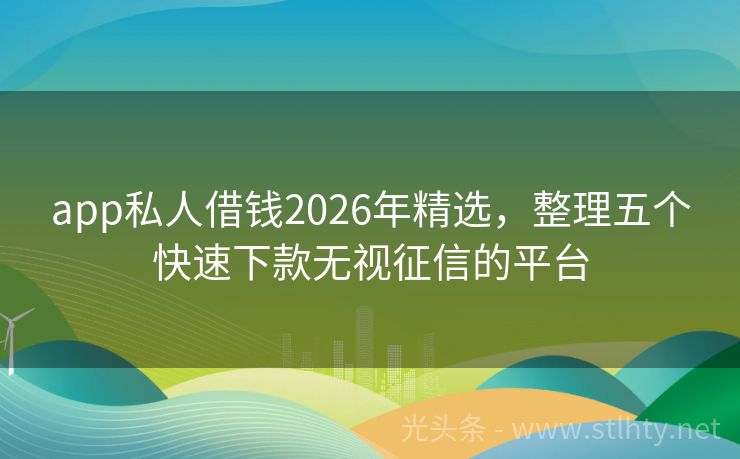 app私人借钱2026年精选，整理五个快速下款无视征信的平台

光头条 - www.stlhty.net